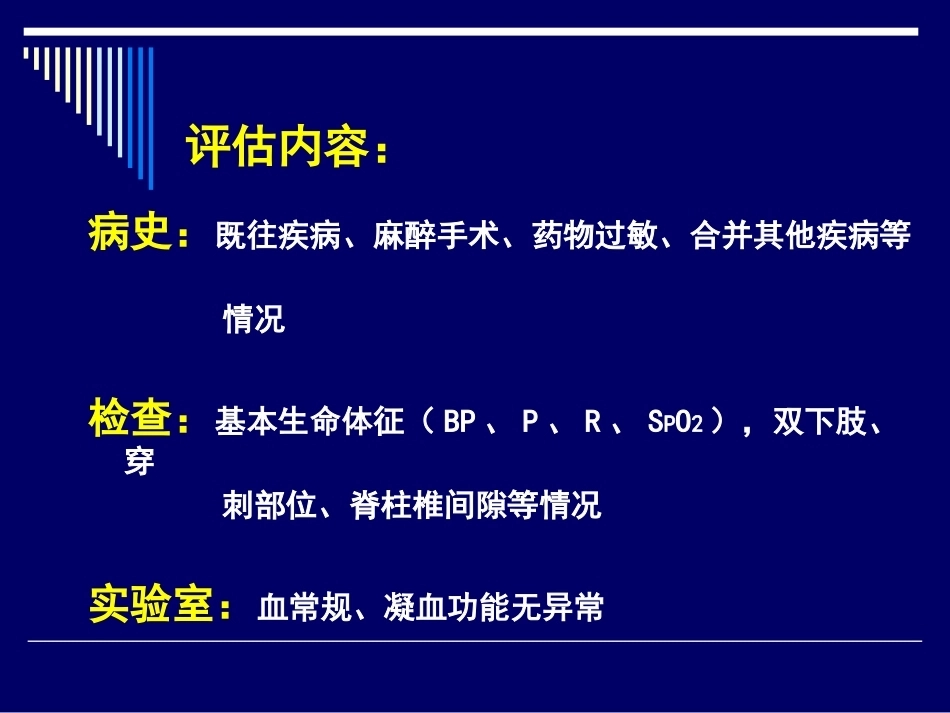 评估内容：

病史：既往疾病、麻醉手术、药物过敏、合并其他疾病等情况

检查：基本生命体征（BP、P、R、$SpO_2$），双下肢、穿刺部位、脊柱椎间隙等情况

实验室：血常规、凝血功能无异常